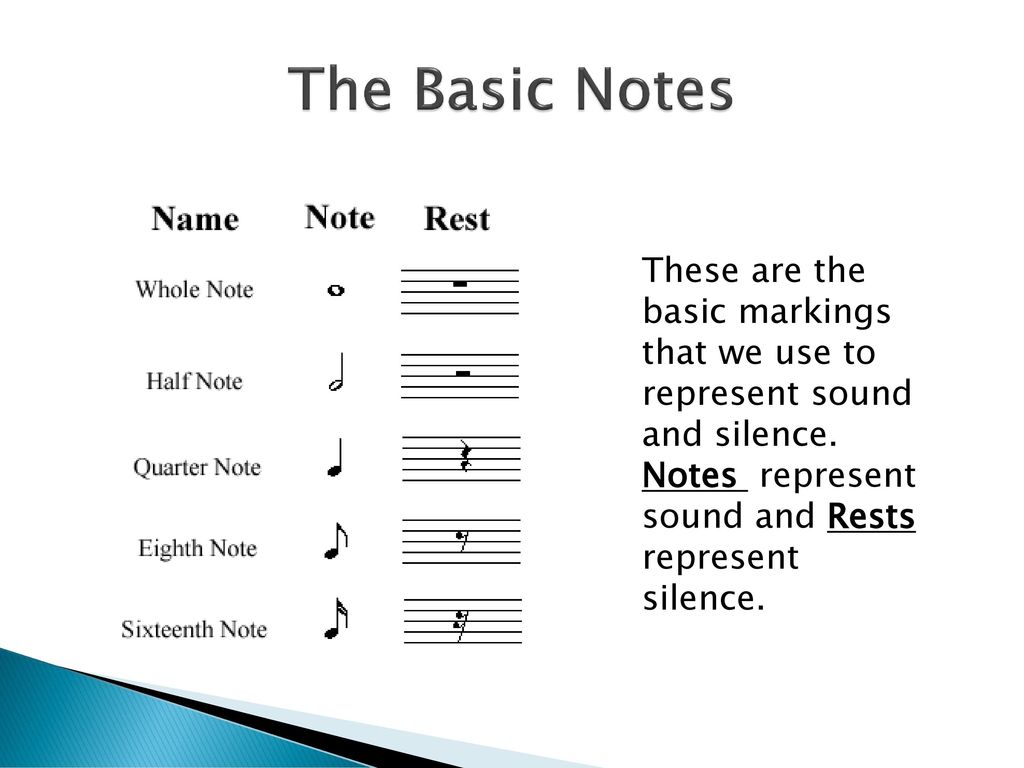 The Basic Notes

| Name | Note | Rest |
|---|---|---|
| Whole Note | | |
| Half Note | | |
| Quarter Note | | |
| Eighth Note | | |
| Sixteenth Note | | |

These are the basic markings that we use to represent sound and silence. Notes represent sound and Rests represent silence.